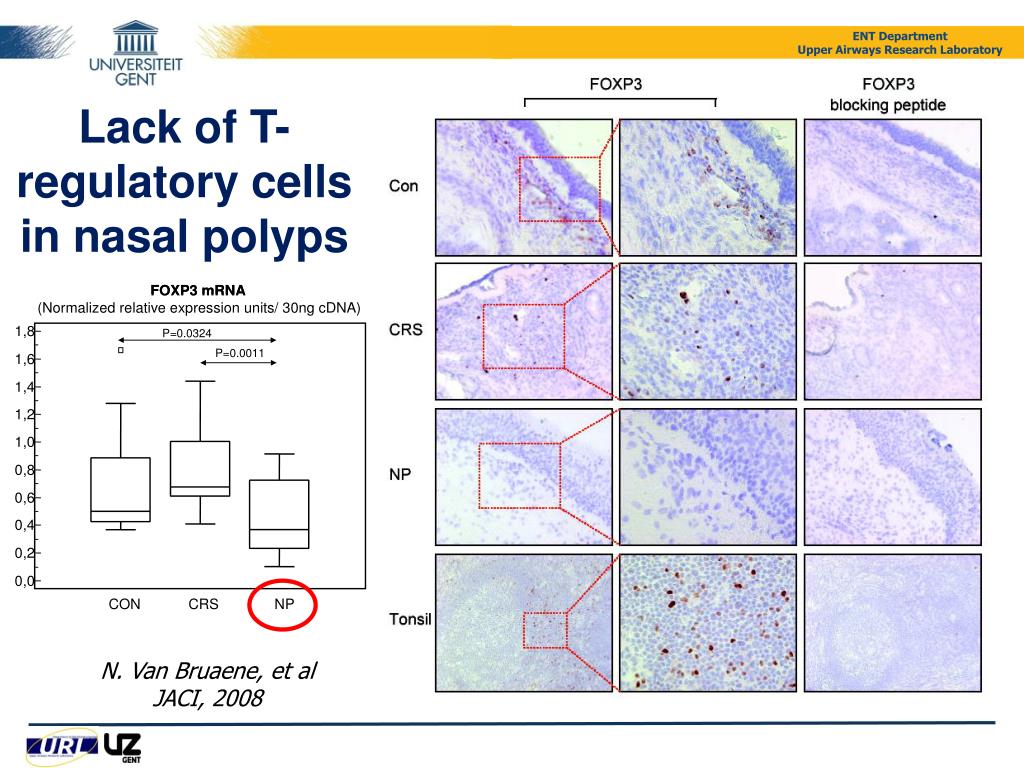 UNIVERSITEIT GENT

ENT Department
Upper Airways Research Laboratory

Lack of T-regulatory cells in nasal polyps

FOXP3 mRNA
(Normalized relative expression units/ 30ng cDNA)

P=0.0324
P=0.0011

1,8
1,6
1,4
1,2
1,0
0,8
0,6
0,4
0,2
0,0

CON CRS NP

N. Van Bruaene, et al
JACI, 2008

FOXP3
FOXP3
blocking peptide

Con
CRS
NP
Tonsil

URL
UZ GENT